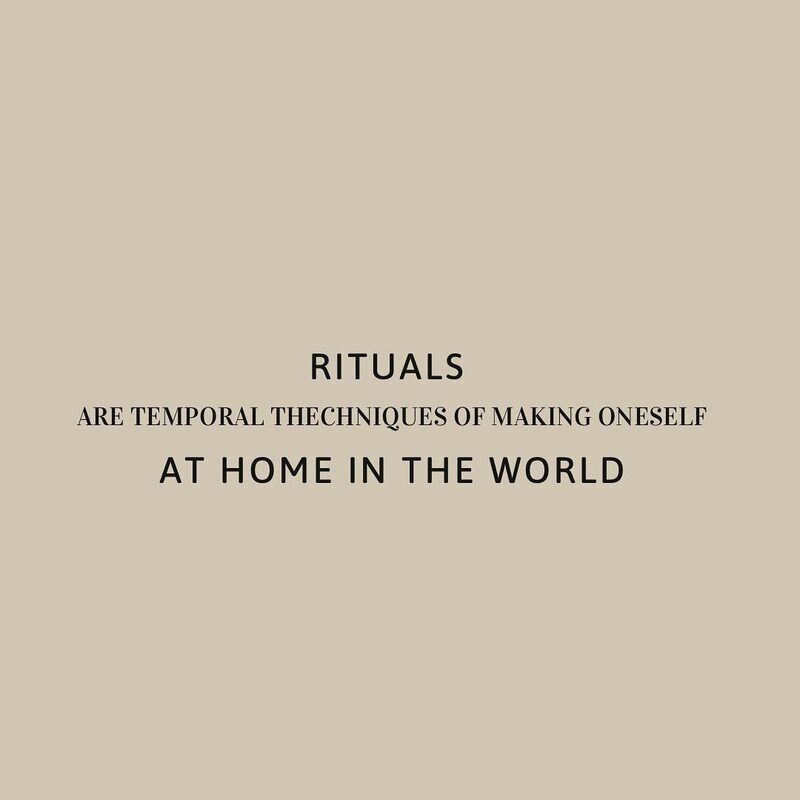 RITUALS
ARE TEMPORAL THECHNIQUES OF MAKING ONESELF
AT HOME IN THE WORLD